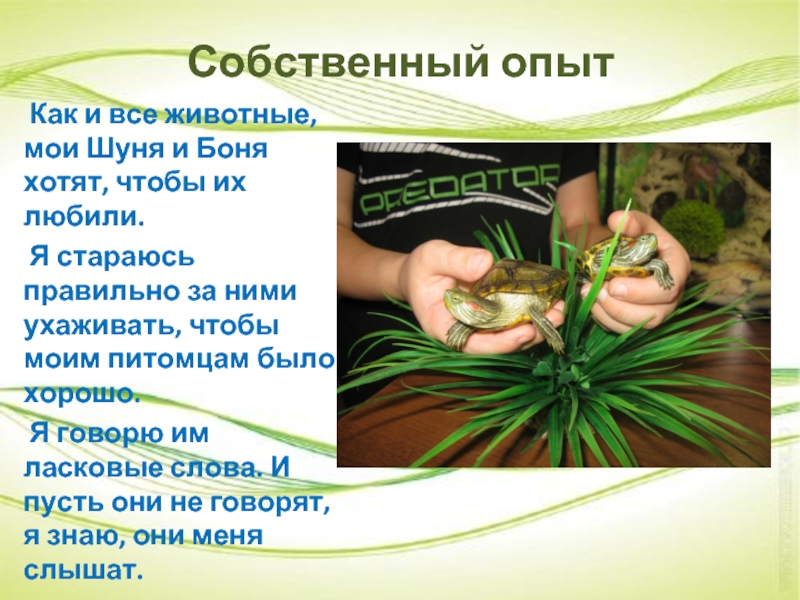 Собственный опыт

Как и все животные, мои Шуня и Боня хотят, чтобы их любили.

Я стараюсь правильно за ними ухаживать, чтобы моим питомцам было хорошо.

Я говорю им ласковые слова. И пусть они не говорят, я знаю, они меня слышат.

PREDATOR